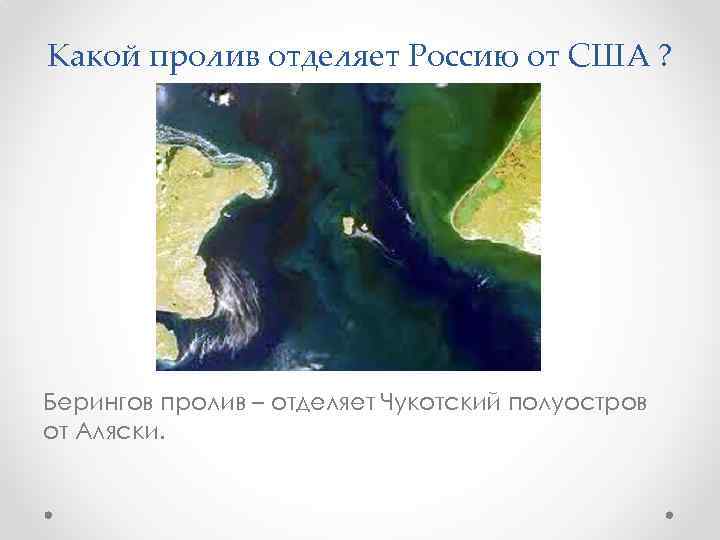 Какой пролив отделяет Россию от США ?

Берингов пролив – отделяет Чукотский полуостров от Аляски.